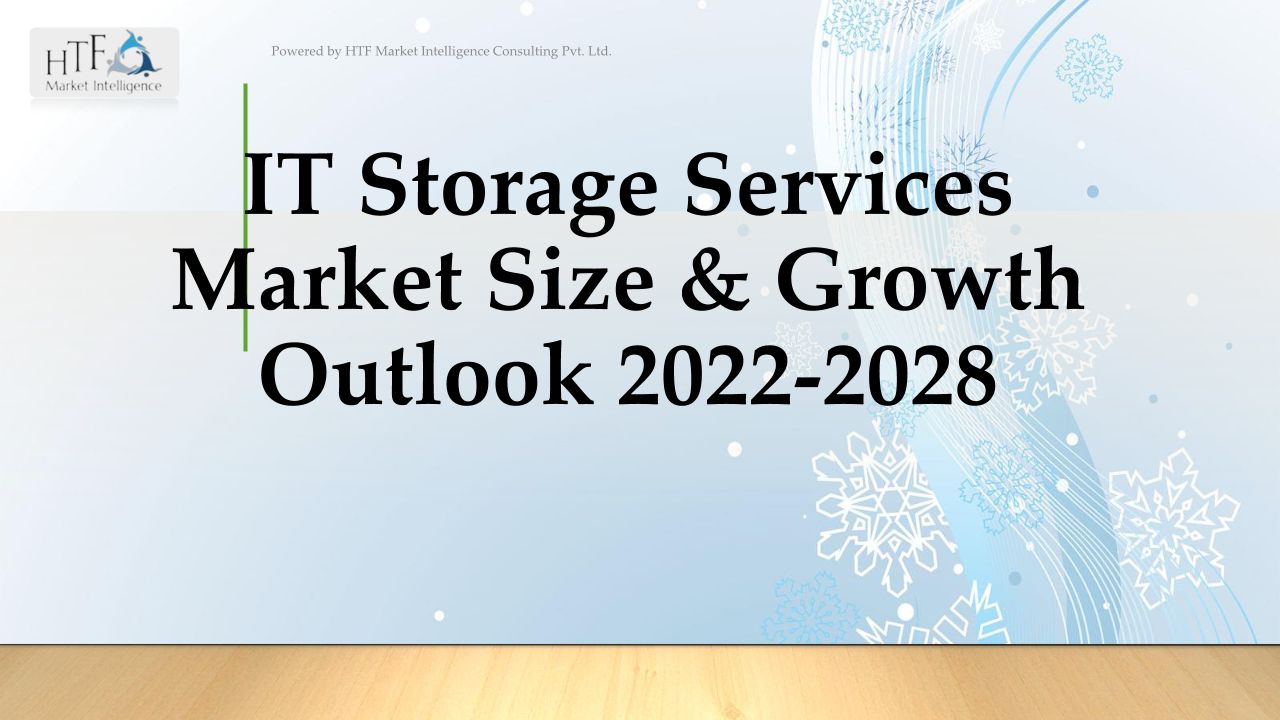 HTF
Market Intelligence

Powered by HTF Market Intelligence Consulting Pvt. Ltd.

IT Storage Services Market Size & Growth Outlook 2022-2028